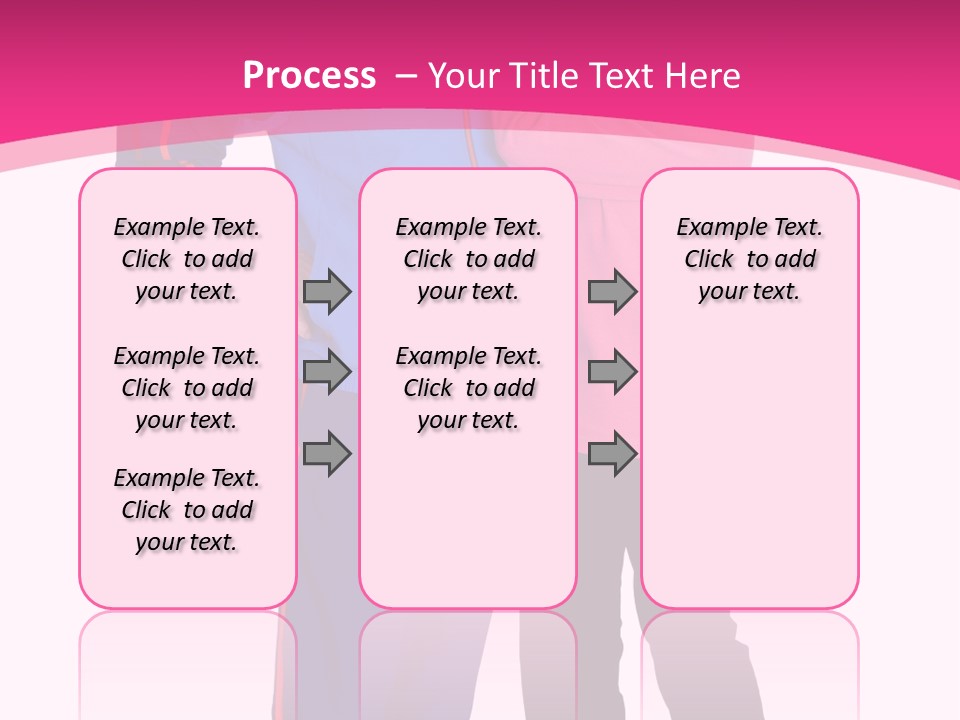 Process – Your Title Text Here

Example Text. Click to add your text.

Example Text. Click to add your text.

Example Text. Click to add your text.

Example Text. Click to add your text.

Example Text. Click to add your text.

Example Text. Click to add your text.